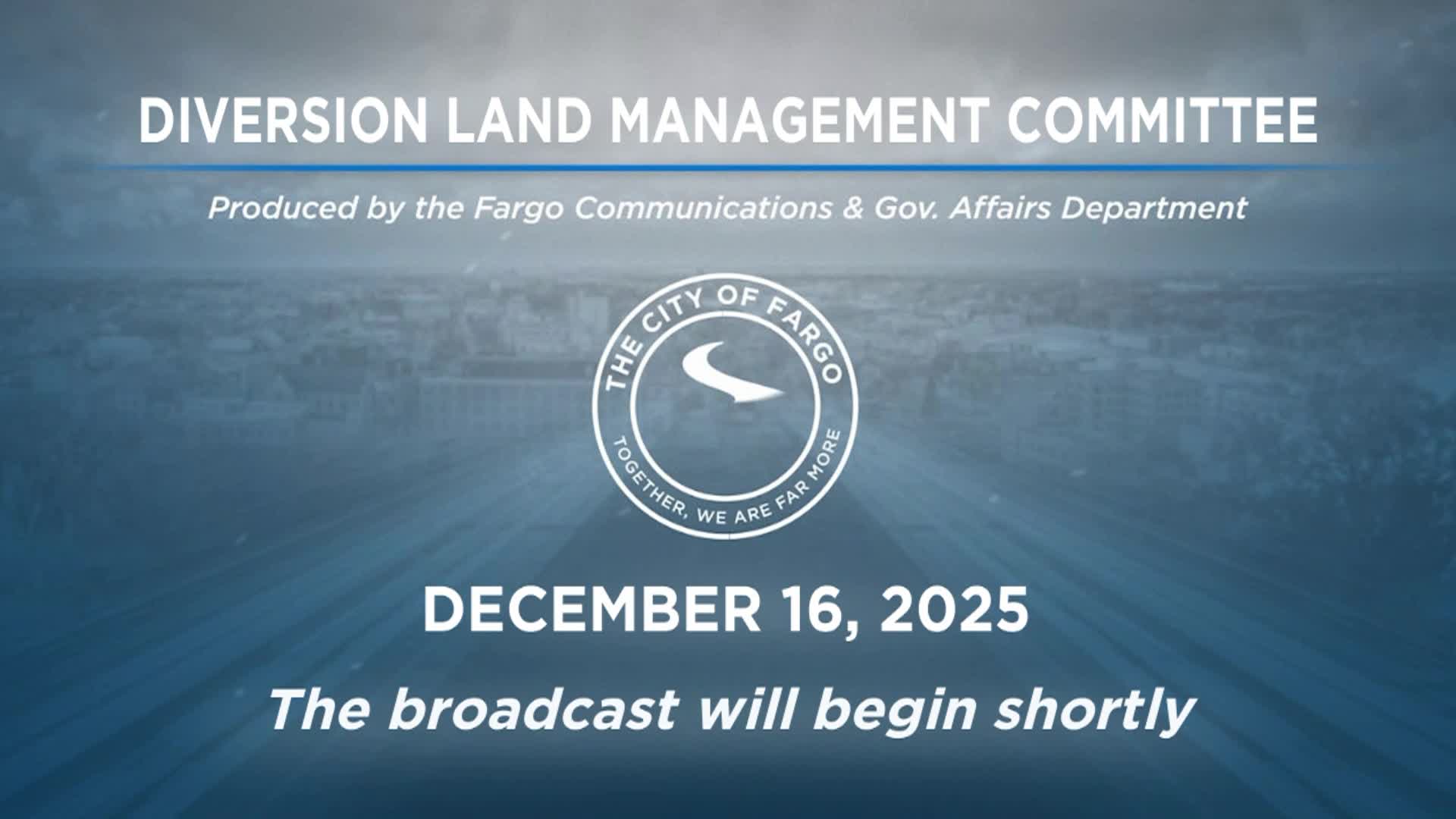 DIVERSION LAND MANAGEMENT COMMITTEE

Produced by the Fargo Communications & Gov. Affairs Department

THE CITY OF FARGO

TOGETHER, WE ARE FAR MORE

DECEMBER 16, 2025

The broadcast will begin shortly